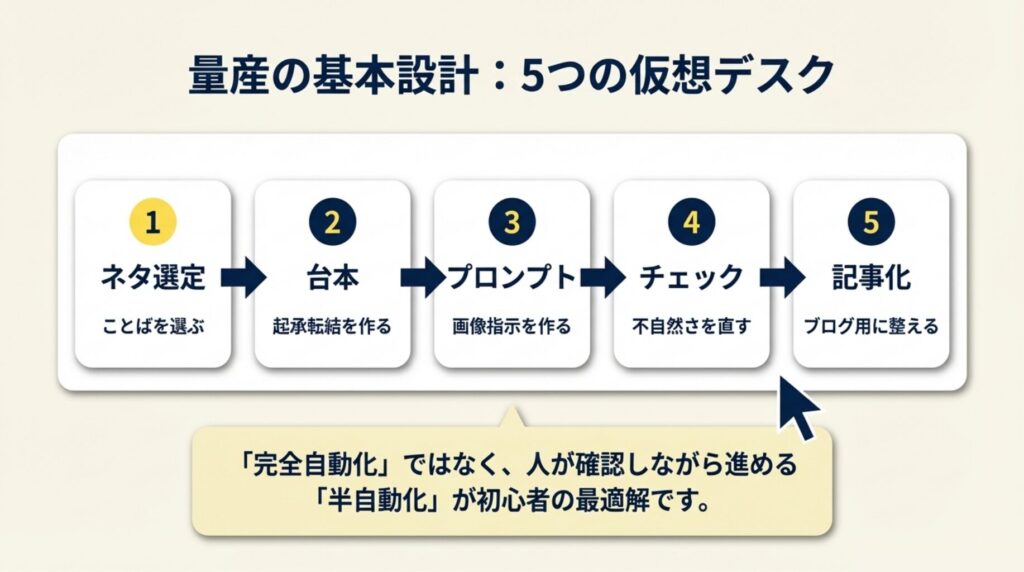 量産の基本設計：5つの仮想デスク

1
ネタ選定
ことばを選ぶ

2
台本
起承転結を作る

3
プロンプト
画像指示を作る

4
チェック
不自然さを直す

5
記事化
ブログ用に整える

「完全自動化」ではなく、人が確認しながら進める「半自動化」が初心者の最適解です。